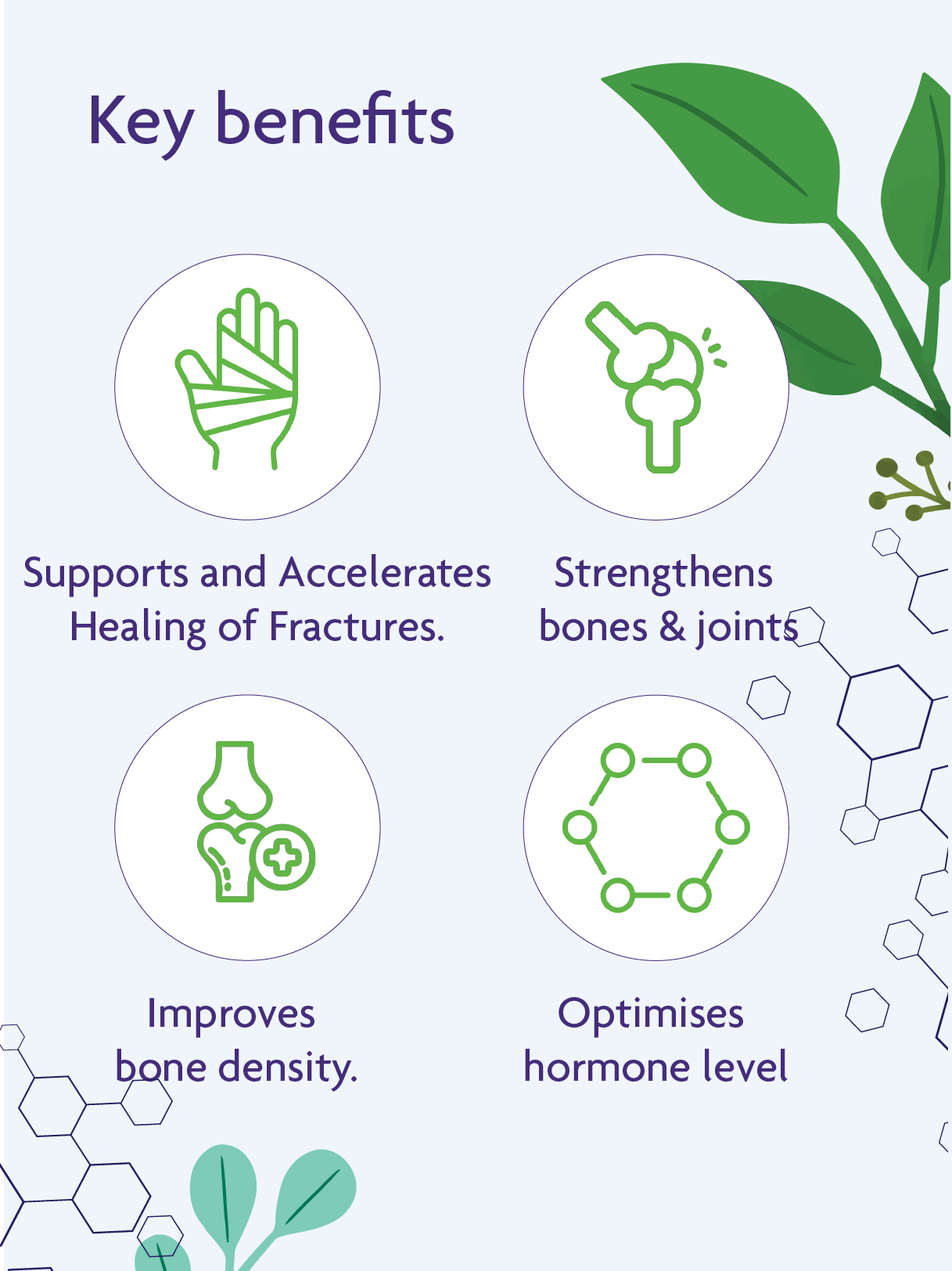 Key benefits

Supports and Accelerates Healing of Fractures.

Strengthens bones & joints

Improves bone density.

Optimises hormone level